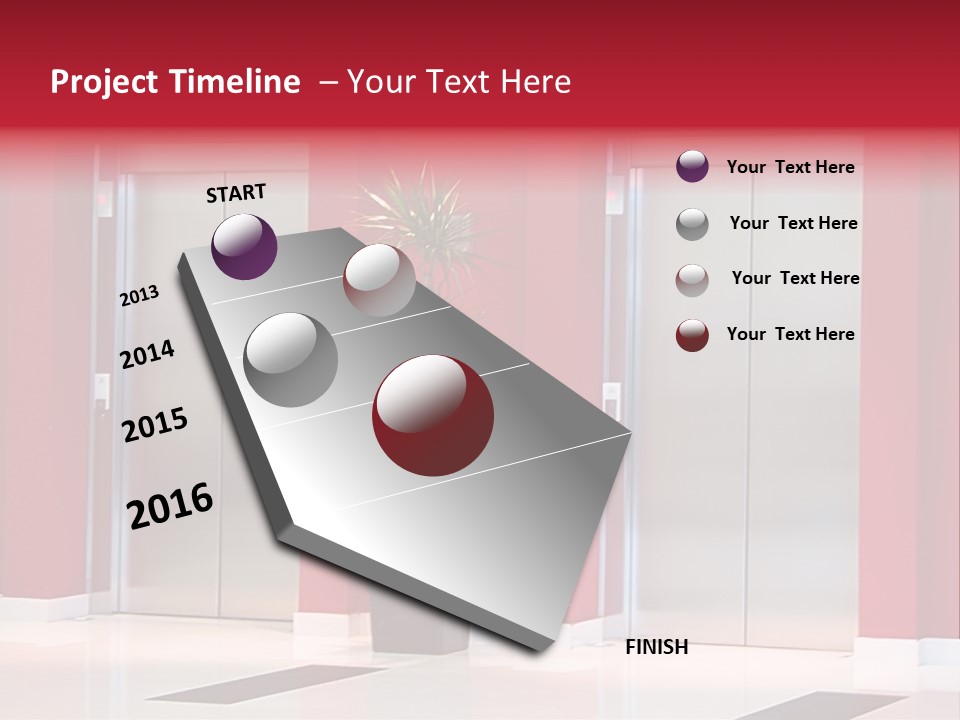 Project Timeline – Your Text Here

START

2013

2014

2015

2016

FINISH

Your Text Here

Your Text Here

Your Text Here

Your Text Here